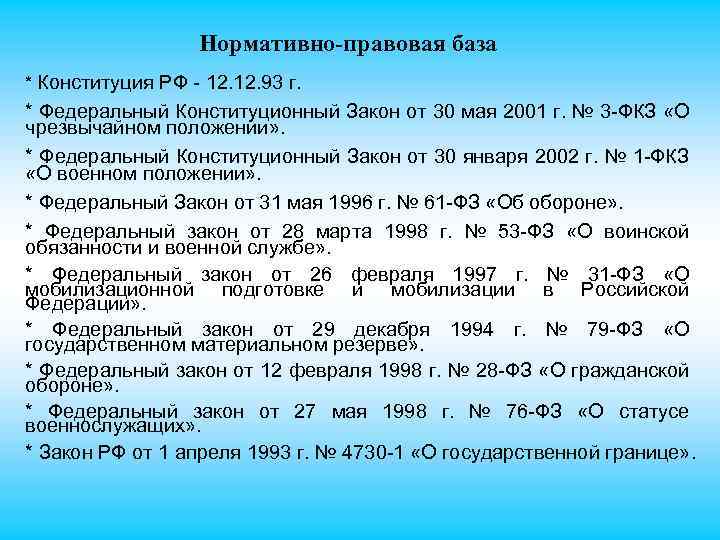 Нормативно-правовая база

* Конституция РФ - 12.12.93 г.

* Федеральный Конституционный Закон от 30 мая 2001 г. № 3-ФКЗ «О чрезвычайном положении».

* Федеральный Конституционный Закон от 30 января 2002 г. № 1-ФКЗ «О военном положении».

* Федеральный Закон от 31 мая 1996 г. № 61-ФЗ «Об обороне».

* Федеральный закон от 28 марта 1998 г. № 53-ФЗ «О воинской обязанности и военной службе».

* Федеральный закон от 26 февраля 1997 г. № 31-ФЗ «О мобилизационной подготовке и мобилизации в Российской Федерации».

* Федеральный закон от 29 декабря 1994 г. № 79-ФЗ «О государственном материальном резерве».

* Федеральный закон от 12 февраля 1998 г. № 28-ФЗ «О гражданской обороне».

* Федеральный закон от 27 мая 1998 г. № 76-ФЗ «О статусе военнослужащих».

* Закон РФ от 1 апреля 1993 г. № 4730-1 «О государственной границе».